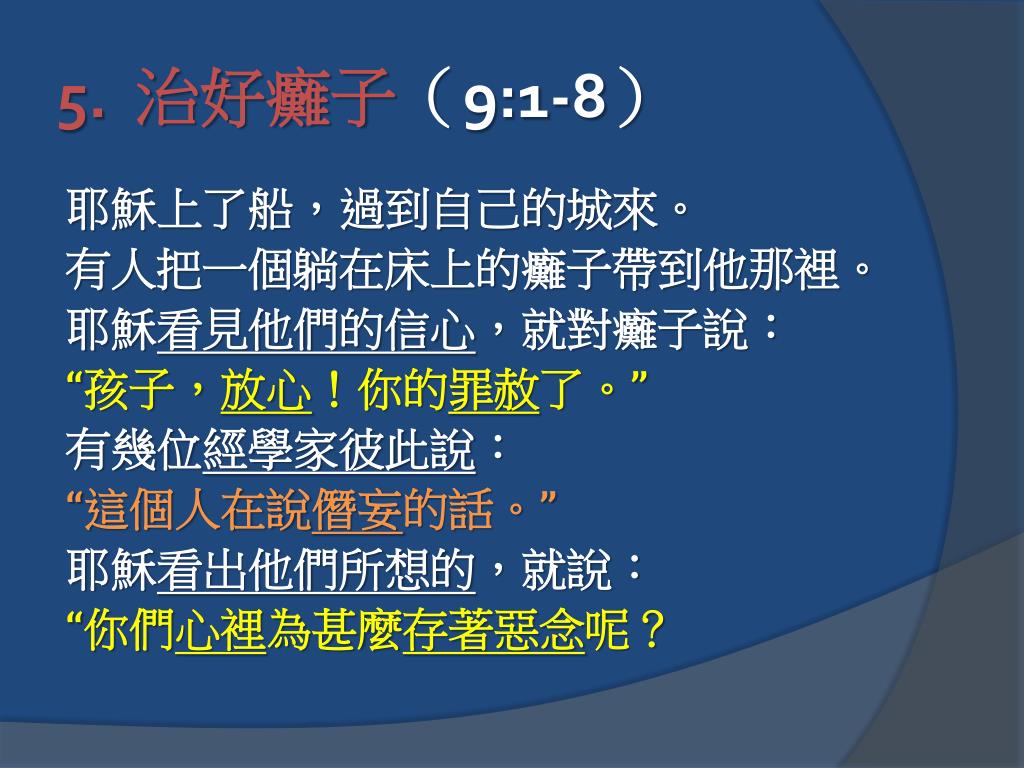 5. 治好癱子（9:1-8）

耶穌上了船，過到自己的城來。
有人把一個躺在床上的癱子帶到他那裡。
耶穌看見他們的信心，就對癱子說：
“孩子，放心！你的罪赦了。”
有幾位經學家彼此說：
“這個人在說僭妄的話。”
耶穌看出他們所想的，就說：
“你們心裡為甚麼存著惡念呢？